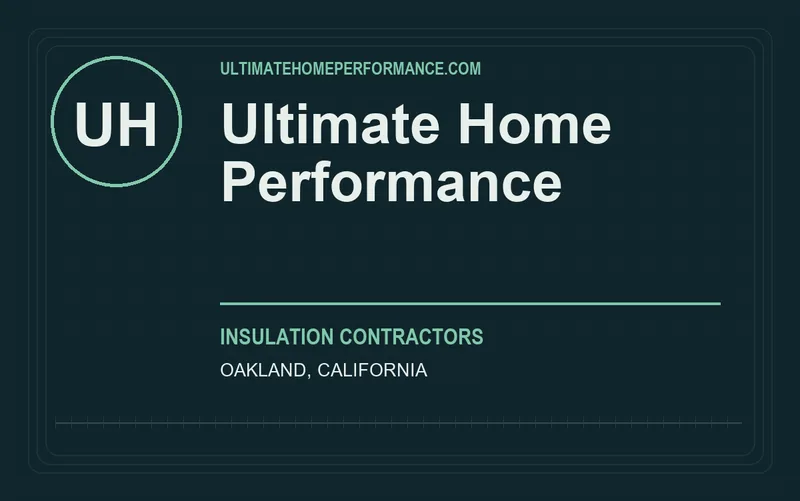 UH

ULTIMATEHOMEPERFORMANCE.COM

Ultimate Home Performance

INSULATION CONTRACTORS

OAKLAND, CALIFORNIA